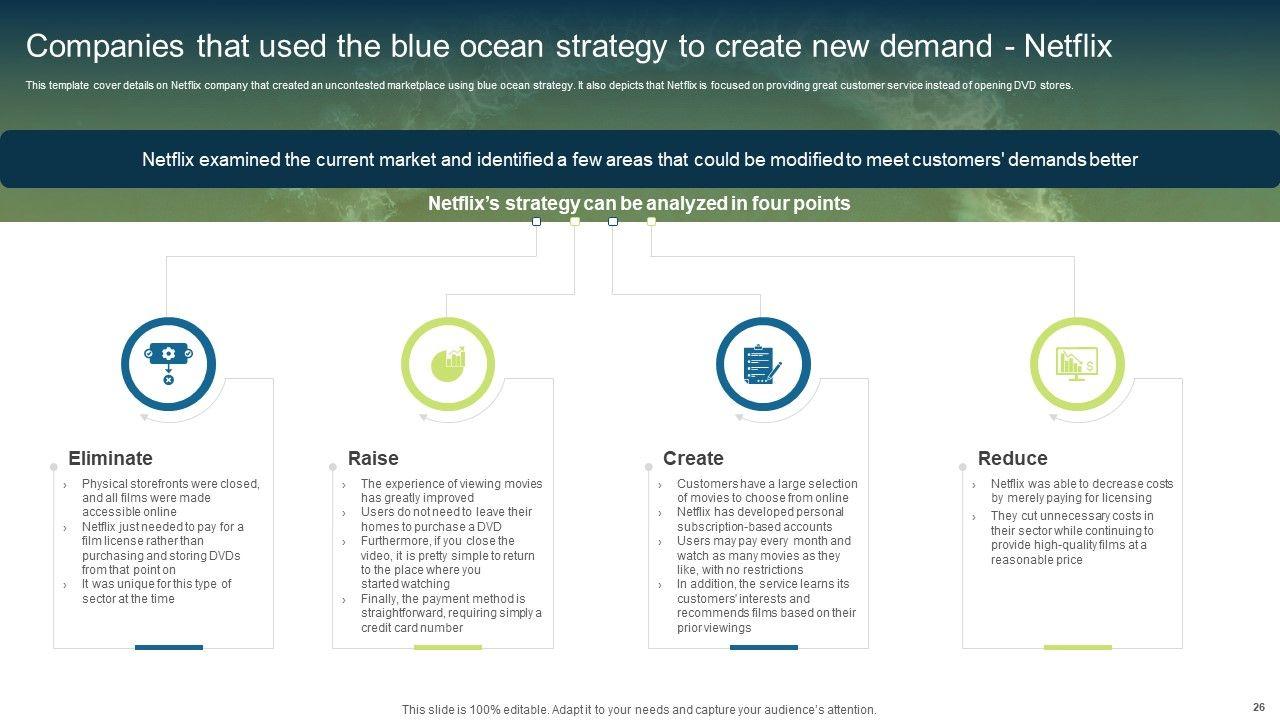 Companies that used the blue ocean strategy to create new demand - Netflix

This template cover details on Netflix company that created an uncontested marketplace using blue ocean strategy. It also depicts that Netflix is focused on providing great customer service instead of opening DVD stores.

Netflix examined the current market and identified a few areas that could be modified to meet customers' demands better

Netflix's strategy can be analyzed in four points

Eliminate

› Physical storefronts were closed, and all films were made accessible online
› Netflix just needed to pay for a film license rather than purchasing and storing DVDs from that point on
› It was unique for this type of sector at the time

Raise

› The experience of viewing movies has greatly improved
› Users do not need to leave their homes to purchase a DVD
› Furthermore, if you close the video, it is pretty simple to return to the place where you started watching
› Finally, the payment method is straightforward, requiring simply a credit card number

Create

› Customers have a large selection of movies to choose from online
› Netflix has developed personal subscription-based accounts
› Users may pay every month and watch as many movies as they like, with no restrictions
› In addition, the service learns its customers' interests and recommends films based on their prior viewings

Reduce

› Netflix was able to decrease costs by merely paying for licensing
› They cut unnecessary costs in their sector while continuing to provide high-quality films at a reasonable price

This slide is 100% editable. Adapt it to your needs and capture your audience's attention.

26